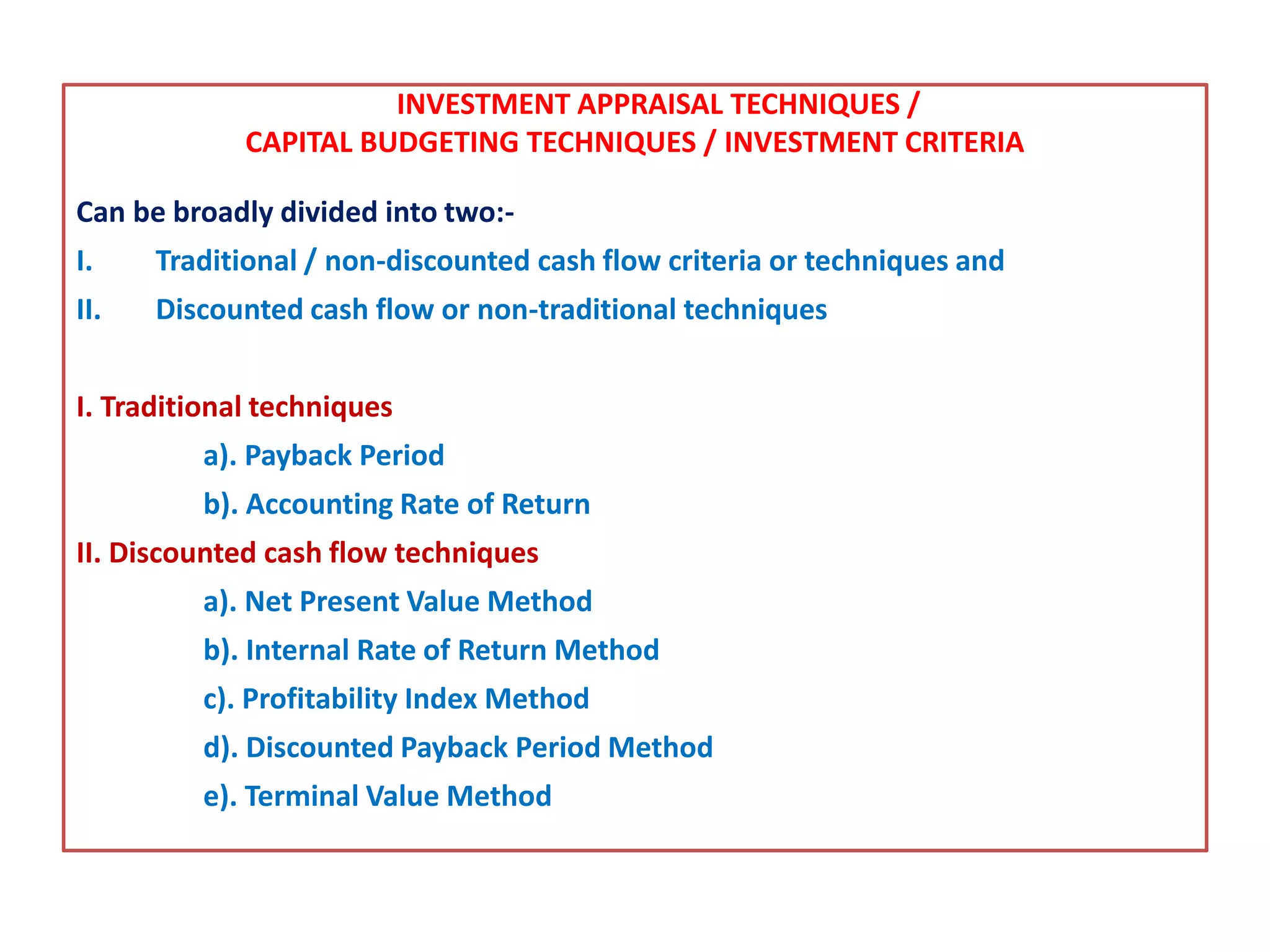 INVESTMENT APPRAISAL TECHNIQUES /
CAPITAL BUDGETING TECHNIQUES / INVESTMENT CRITERIA

Can be broadly divided into two:-

I. Traditional / non-discounted cash flow criteria or techniques and

II. Discounted cash flow or non-traditional techniques

I. Traditional techniques

a). Payback Period

b). Accounting Rate of Return

II. Discounted cash flow techniques

a). Net Present Value Method

b). Internal Rate of Return Method

c). Profitability Index Method

d). Discounted Payback Period Method

e). Terminal Value Method